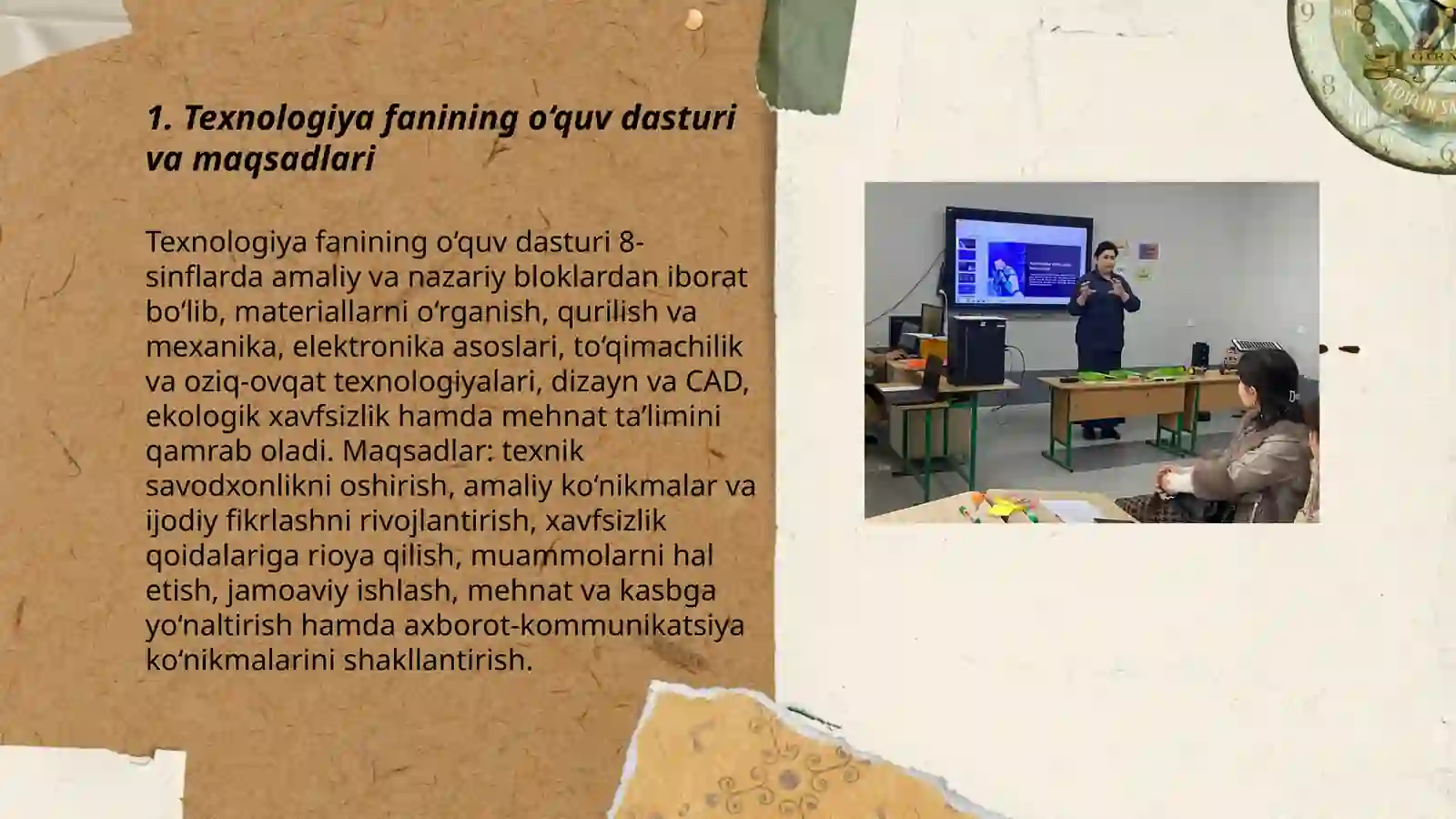 1. Texnologiya fanining o‘quv dasturi va maqsadlari

Texnologiya fanining o‘quv dasturi 8-sinflarda amaliy va nazariy bloklardan iborat bo‘lib, materiallarni o‘rganish, qurilish va mexanika, elektronika asoslari, to‘qimachilik va oziq-ovqat texnologiyalari, dizayn va CAD, ekologik xavfsizlik hamda mehnat ta’limini qamrab oladi. Maqsadlar: texnik savodxonlikni oshirish, amaliy ko‘nikmalar va ijodiy fikrlashni rivojlantirish, xavfsizlik qoidalariga rioya qilish, muammolarni hal etish, jamoaviy ishlash, mehnat va kasbga yo‘naltirish hamda axborot-kommunikatsiya ko‘nikmalarini shakllantirish.